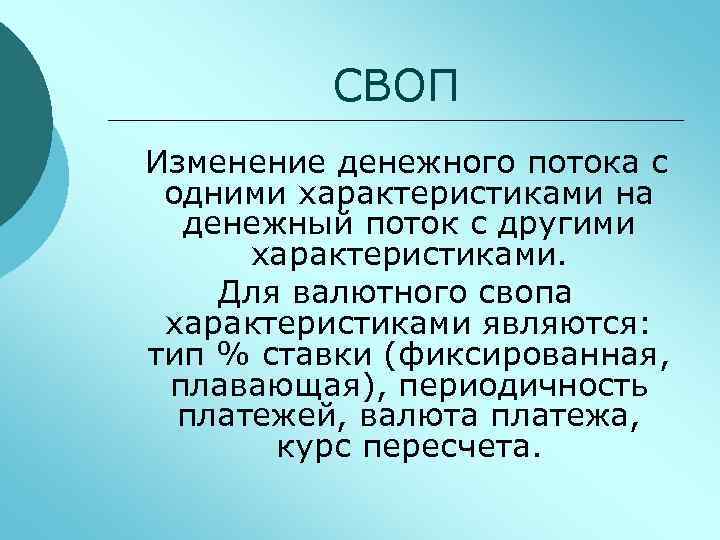 СВОП

Изменение денежного потока с одними характеристиками на денежный поток с другими характеристиками.

Для валютного свопа характеристиками являются: тип % ставки (фиксированная, плавающая), периодичность платежей, валюта платежа, курс пересчета.